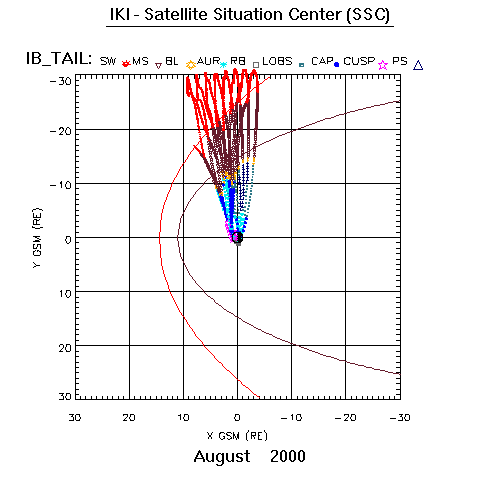 IKI - Satellite Situation Center (SSC)

IB_TAIL: SW MS BL AUR RB LOBS CAP CUSP PS

-30
-20
-10
0
10
20
30

Y GSM (RE)

30 20 10 0 -10 -20 -30

X GSM (RE)

August 2000